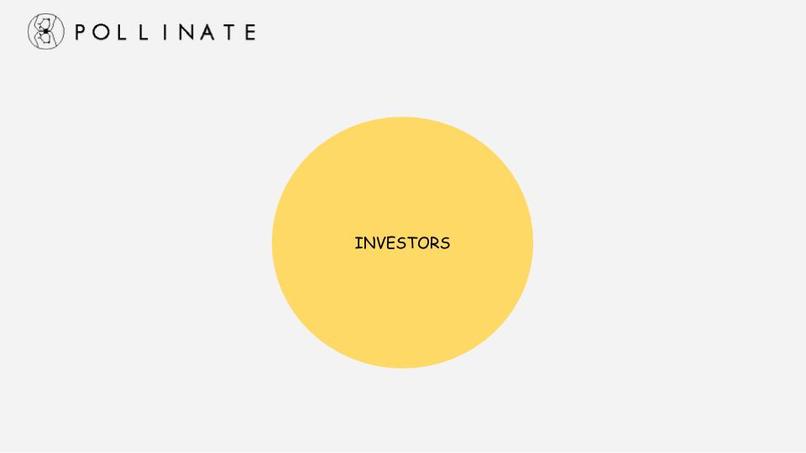 POLLINATE

INVESTORS